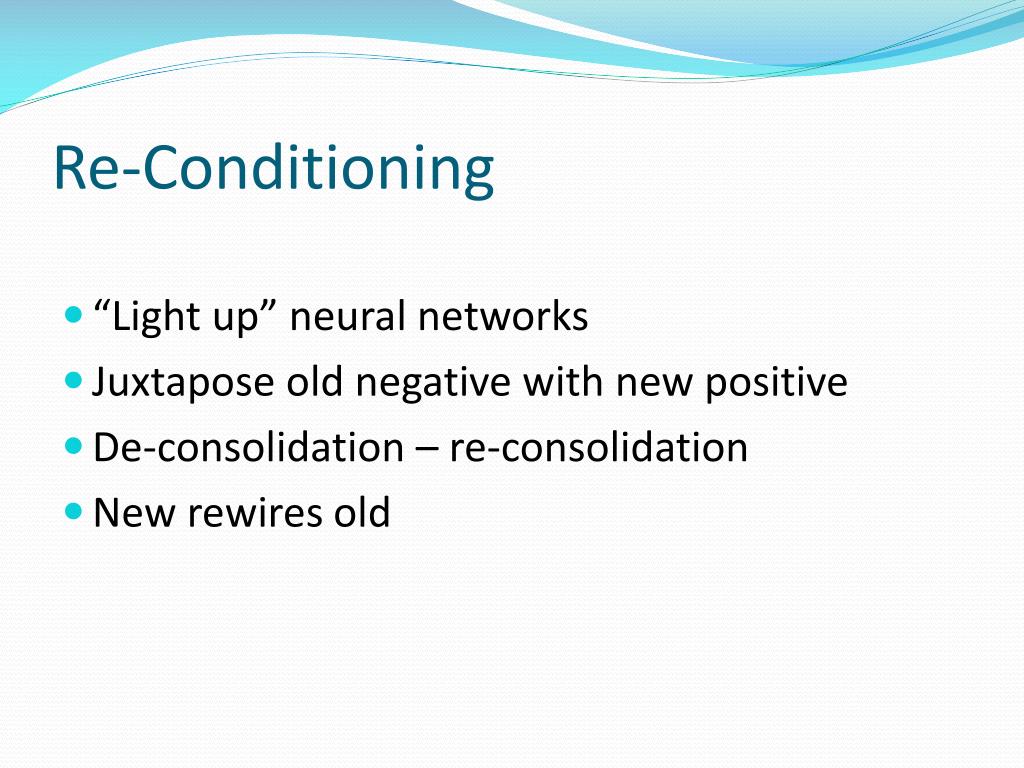 Re-Conditioning

- “Light up” neural networks
- Juxtapose old negative with new positive
- De-consolidation – re-consolidation
- New rewires old